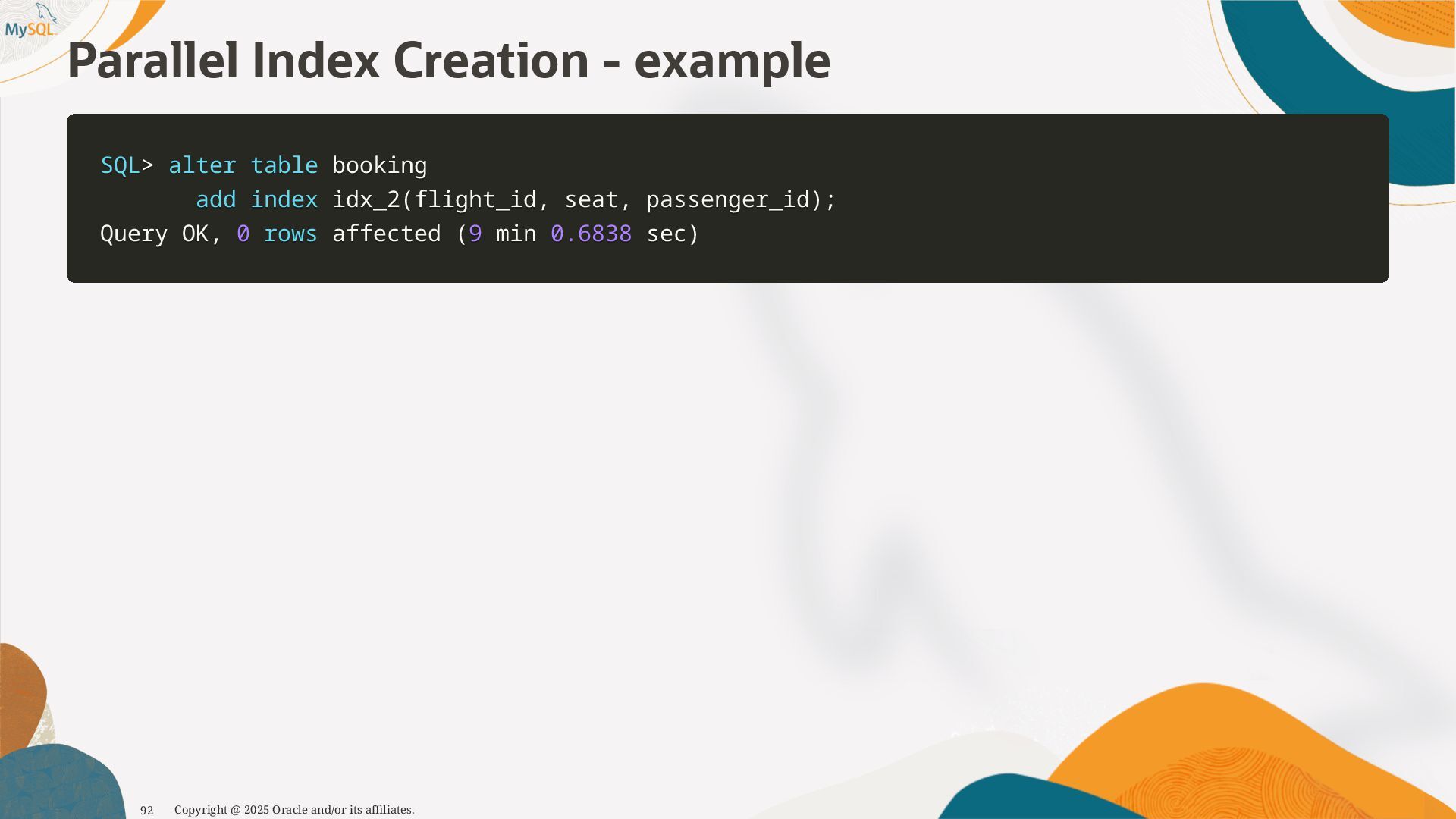 MySQL

Parallel Index Creation - example

SQL> alter table booking
       add index idx_2(flight_id, seat, passenger_id);
Query OK, 0 rows affected (9 min 0.6838 sec)

92 Copyright @ 2025 Oracle and/or its affiliates.